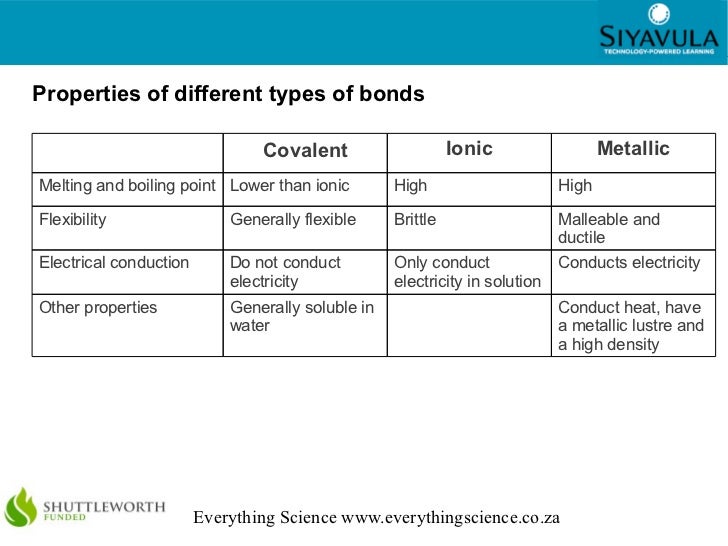 SIYAVULA
TECHNOLOGY-POWERED LEARNING

Properties of different types of bonds

| | Covalent | Ionic | Metallic |
|---|---|---|---|
| Melting and boiling point | Lower than ionic | High | High |
| Flexibility | Generally flexible | Brittle | Malleable and ductile |
| Electrical conduction | Do not conduct electricity | Only conduct electricity in solution | Conducts electricity |
| Other properties | Generally soluble in water | | Conduct heat, have a metallic lustre and a high density |

SHUTTLEWORTH FUNDED

Everything Science www.everythingscience.co.za